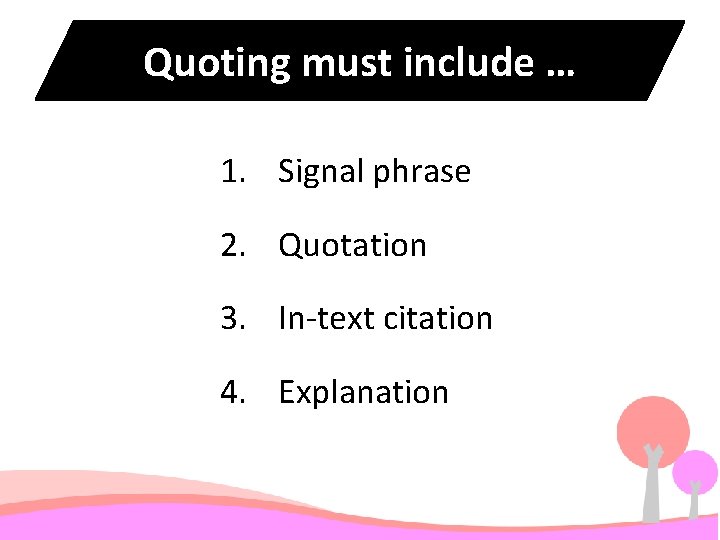 Quoting must include …

1. Signal phrase
2. Quotation
3. In-text citation
4. Explanation